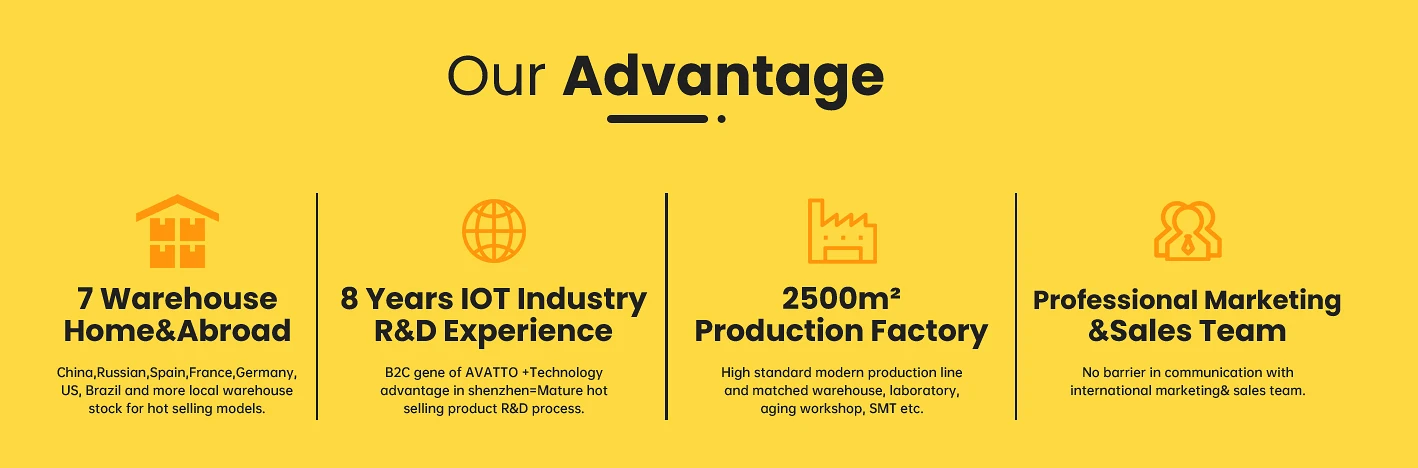 Our Advantage

7 Warehouse Home&Abroad

China,Russian,Spain,France,Germany, US, Brazil and more local warehouse stock for hot selling models.

8 Years IOT Industry R&D Experience

B2C gene of AVATTO +Technology advantage in shenzhen=Mature hot selling product R&D process.

2500m²
Production Factory

High standard modern production line and matched warehouse, laboratory, aging workshop, SMT etc.

Professional Marketing &Sales Team

No barrier in communication with international marketing& sales team.